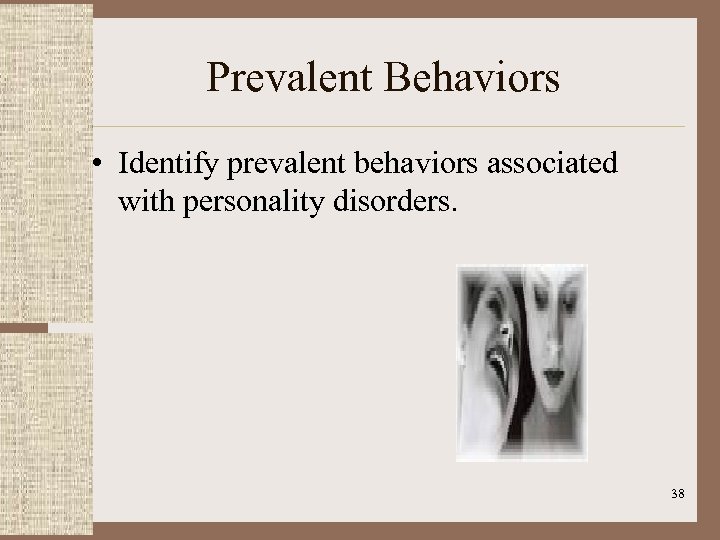 Prevalent Behaviors

• Identify prevalent behaviors associated with personality disorders.

38